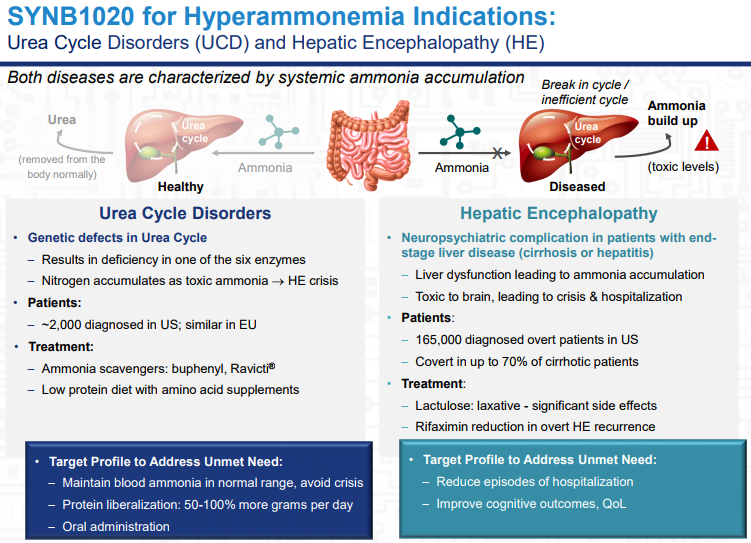 SYNB1020 for Hyperammonemia Indications:
Urea Cycle Disorders (UCD) and Hepatic Encephalopathy (HE)

Both diseases are characterized by systemic ammonia accumulation

Urea
(removed from the body normally)
Urea cycle
Healthy
Ammonia
Ammonia
Break in cycle / inefficient cycle
Urea cycle
Diseased
Ammonia build up
(toxic levels)

Urea Cycle Disorders
• Genetic defects in Urea Cycle
– Results in deficiency in one of the six enzymes
– Nitrogen accumulates as toxic ammonia → HE crisis
• Patients:
– ~2,000 diagnosed in US; similar in EU
• Treatment:
– Ammonia scavengers: buphenyl, Ravicti®
– Low protein diet with amino acid supplements

• Target Profile to Address Unmet Need:
– Maintain blood ammonia in normal range, avoid crisis
– Protein liberalization: 50-100% more grams per day
– Oral administration

Hepatic Encephalopathy
• Neuropsychiatric complication in patients with end-stage liver disease (cirrhosis or hepatitis)
– Liver dysfunction leading to ammonia accumulation
– Toxic to brain, leading to crisis & hospitalization
• Patients:
– 165,000 diagnosed overt patients in US
– Covert in up to 70% of cirrhotic patients
• Treatment:
– Lactulose: laxative - significant side effects
– Rifaximin reduction in overt HE recurrence

• Target Profile to Address Unmet Need:
– Reduce episodes of hospitalization
– Improve cognitive outcomes, QoL